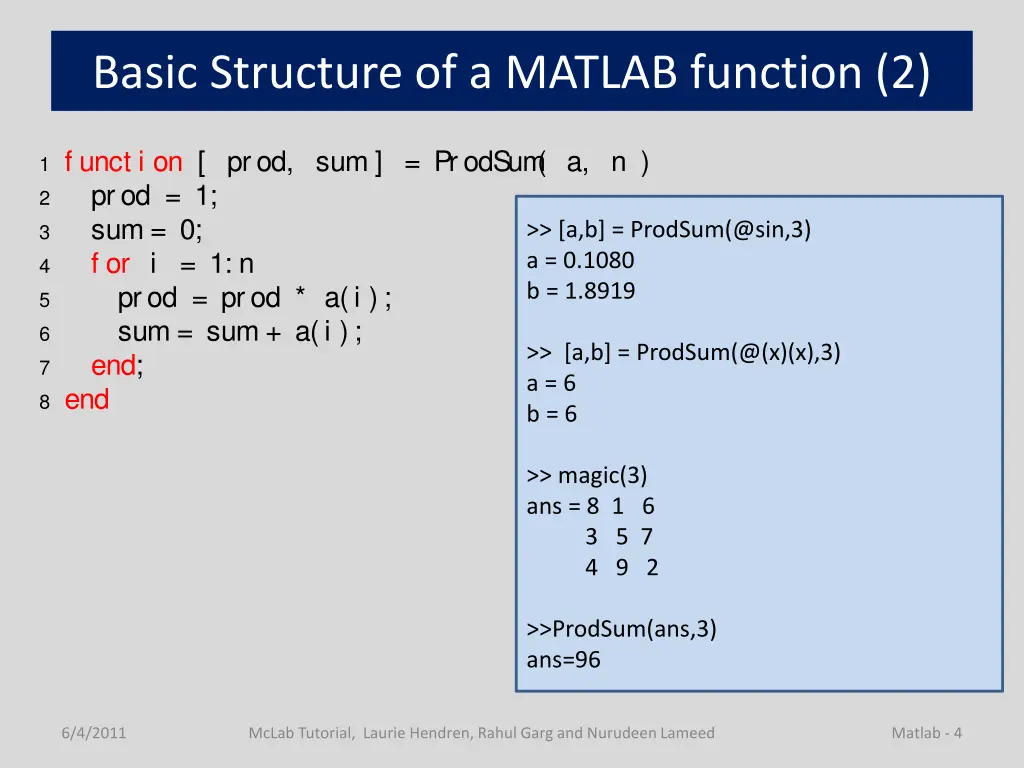 Basic Structure of a MATLAB function (2)

1 function [ prod, sum ] = ProdSum( a, n )
2 prod = 1;
3 sum = 0;
4 for i = 1:n
5 prod = prod * a(i);
6 sum = sum + a(i);
7 end;
8 end

>> [a,b] = ProdSum(@sin,3)
a = 0.1080
b = 1.8919

>> [a,b] = ProdSum(@(x)(x),3)
a = 6
b = 6

>> magic(3)
ans = 8 1 6
3 5 7
4 9 2

>>ProdSum(ans,3)
ans=96

6/4/2011

McLab Tutorial, Laurie Hendren, Rahul Garg and Nurudeen Lameed

Matlab - 4